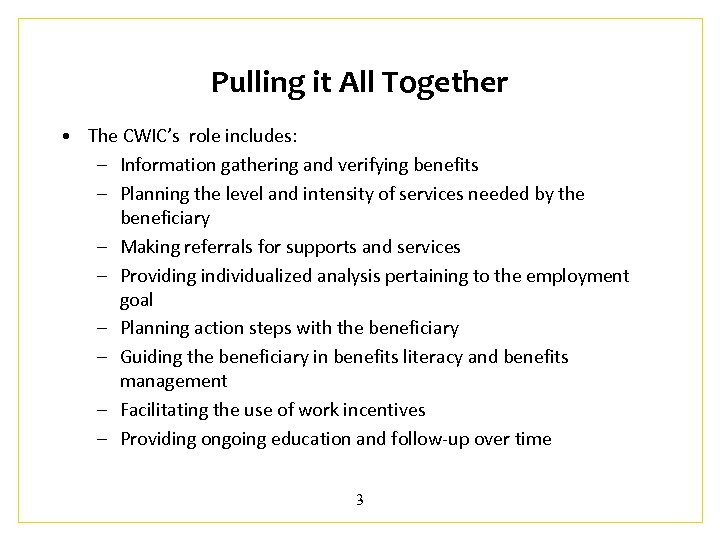 Pulling it All Together

• The CWIC's role includes:
– Information gathering and verifying benefits
– Planning the level and intensity of services needed by the beneficiary
– Making referrals for supports and services
– Providing individualized analysis pertaining to the employment goal
– Planning action steps with the beneficiary
– Guiding the beneficiary in benefits literacy and benefits management
– Facilitating the use of work incentives
– Providing ongoing education and follow-up over time

3